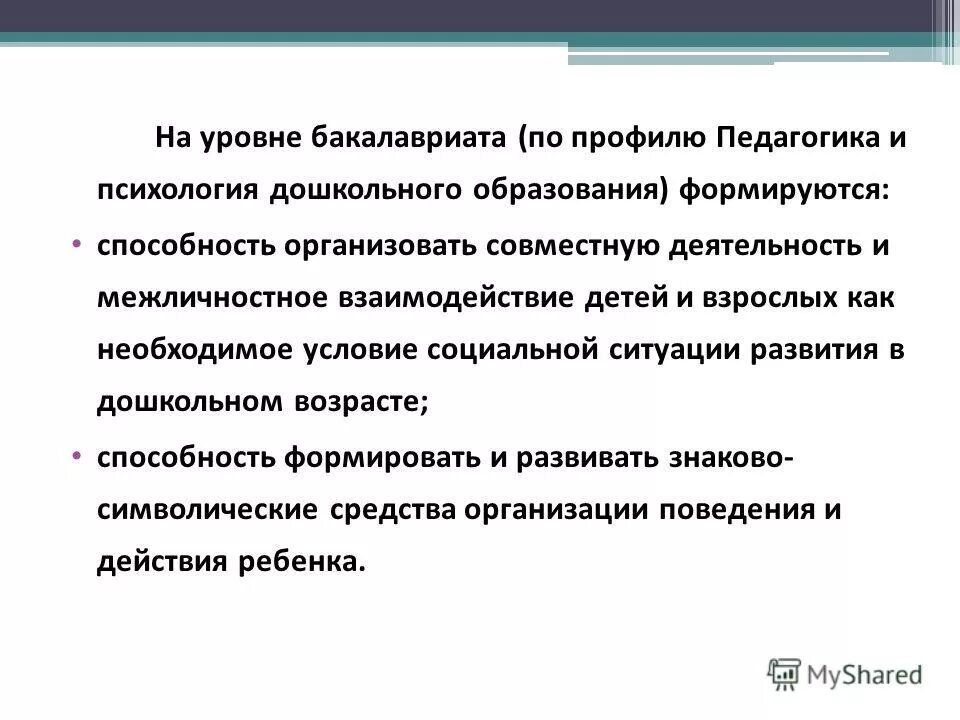 На уровне бакалавриата (по профилю Педагогика и психология дошкольного образования) формируются:

• способность организовать совместную деятельность и межличностное взаимодействие детей и взрослых как необходимое условие социальной ситуации развития в дошкольном возрасте;

• способность формировать и развивать знаково-символические средства организации поведения и действия ребенка.

MyShared